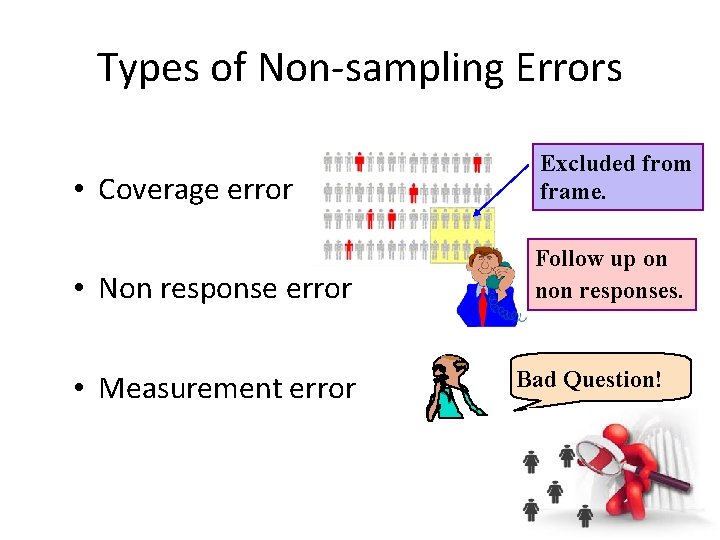 Types of Non-sampling Errors

• Coverage error

Excluded from frame.

• Non response error

Follow up on non responses.

• Measurement error

Bad Question!